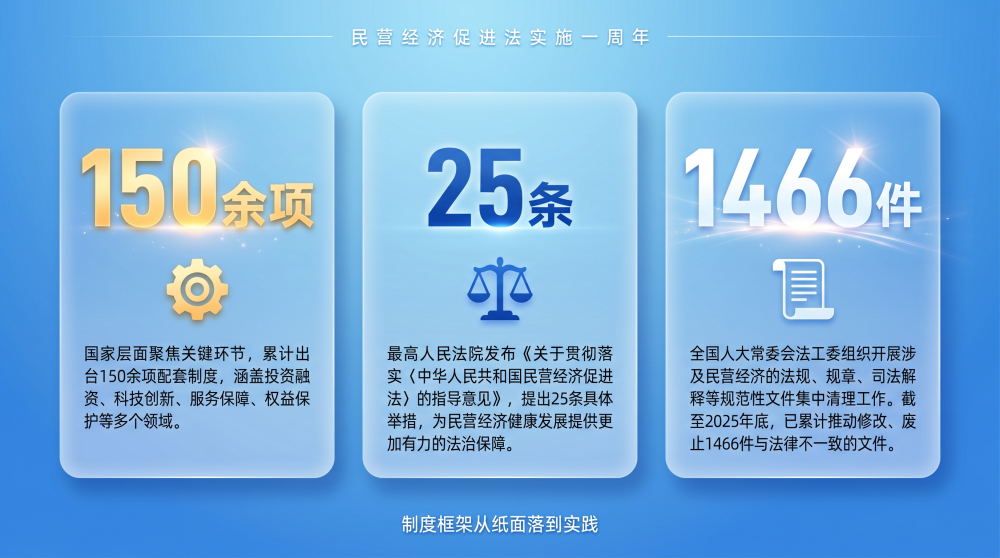 民营经济促进法实施一周年

150余项

国家层面聚焦关键环节，累计出台150余项配套制度，涵盖投资融资、科技创新、服务保障、权益保护等多个领域。

25条

最高人民法院发布《关于贯彻落实〈中华人民共和国民营经济促进法〉的指导意见》，提出25条具体举措，为民营经济健康发展提供更加有力的法治保障。

1466件

全国人大常委会法工委组织开展涉及民营经济的法规、规章、司法解释等规范性文件集中清理工作。截至2025年底，已累计推动修改、废止1466件与法律不一致的文件。

制度框架从纸面落到实践